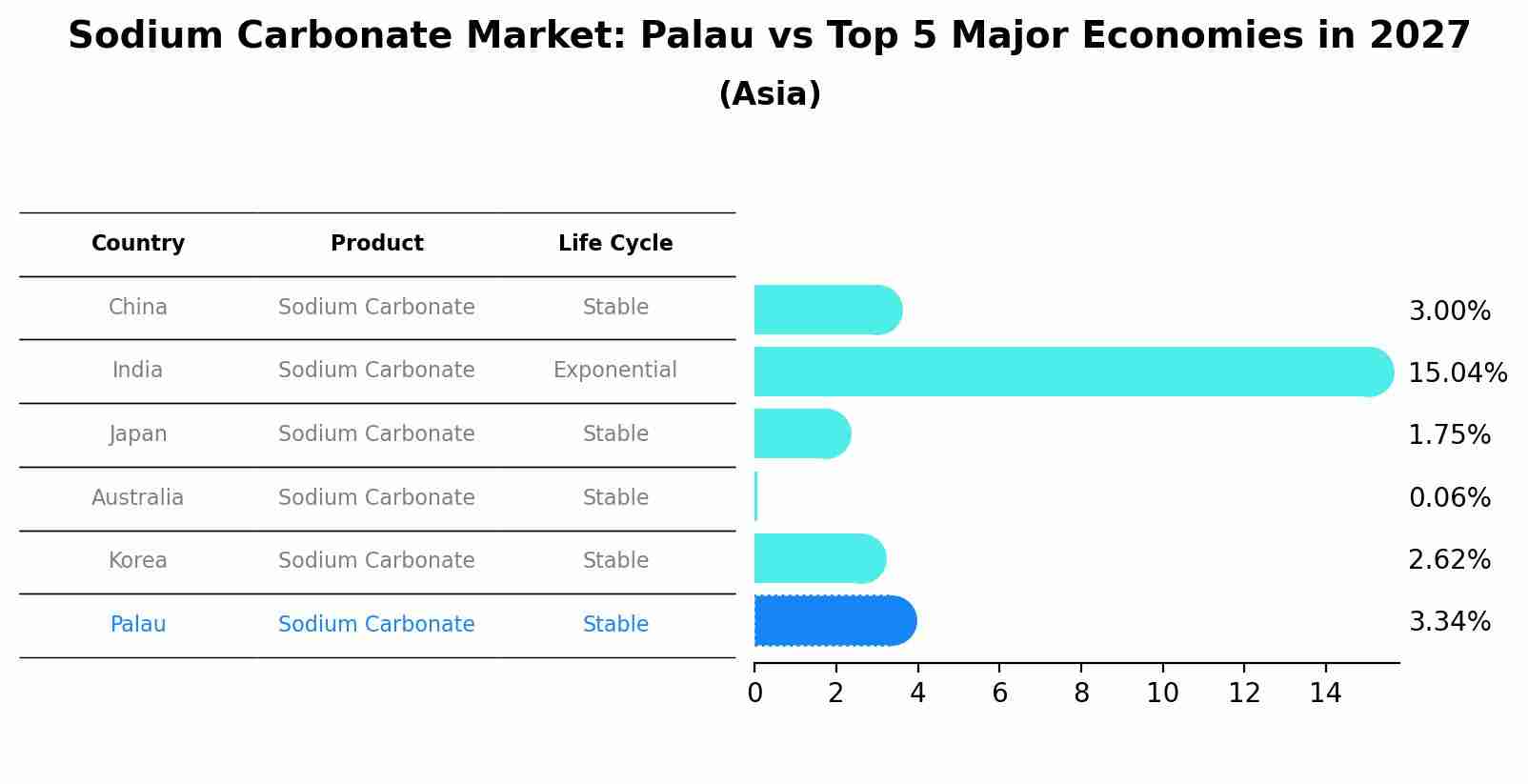 Sodium Carbonate Market: Palau vs Top 5 Major Economies in 2027
(Asia)

| Country | Product | Life Cycle |
|---|---|---|
| China | Sodium Carbonate | Stable |
| India | Sodium Carbonate | Exponential |
| Japan | Sodium Carbonate | Stable |
| Australia | Sodium Carbonate | Stable |
| Korea | Sodium Carbonate | Stable |
| Palau | Sodium Carbonate | Stable |

3.00%
15.04%
1.75%
0.06%
2.62%
3.34%

0 2 4 6 8 10 12 14